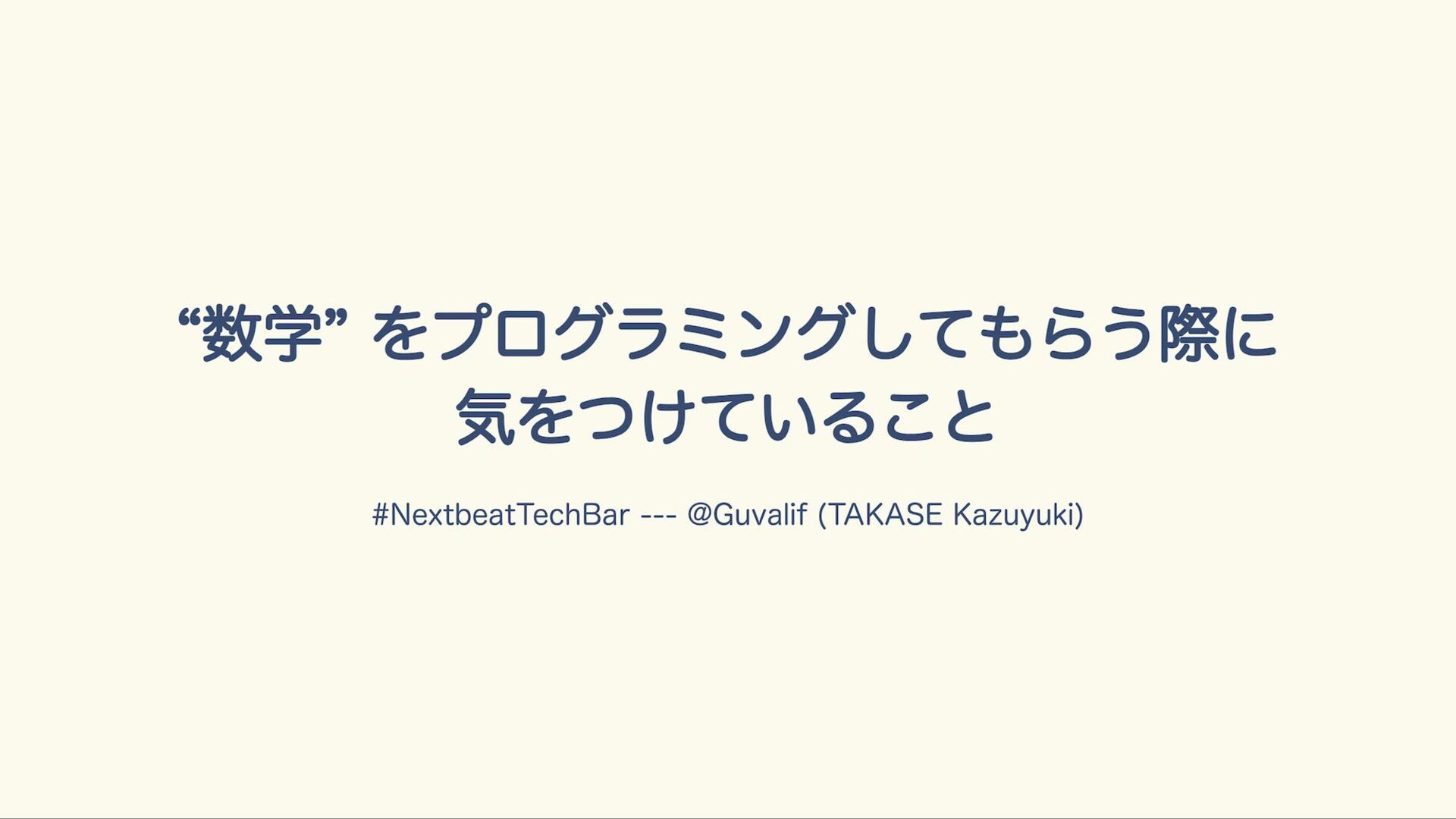 “数学” をプログラミングしてもらう際に気をつけていること

#NextbeatTechBar --- @Guvalif (TAKASE Kazuyuki)